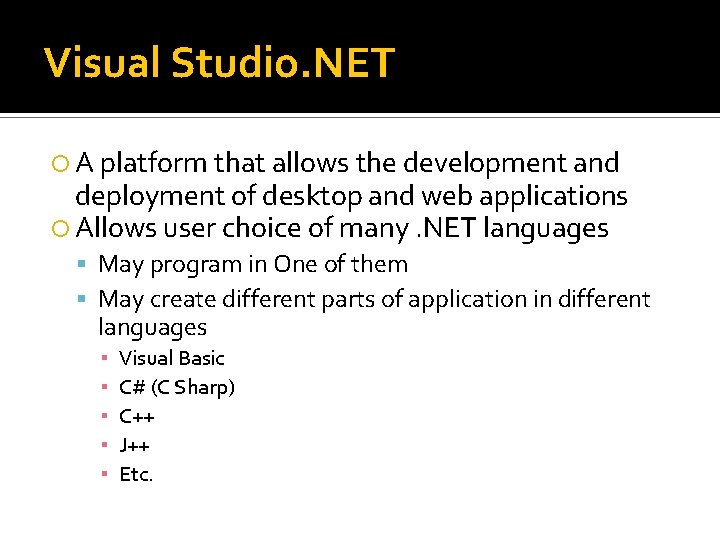 Visual Studio.NET

A platform that allows the development and deployment of desktop and web applications

Allows user choice of many .NET languages

May program in One of them

May create different parts of application in different languages

Visual Basic

C# (C Sharp)

C++

J++

Etc.